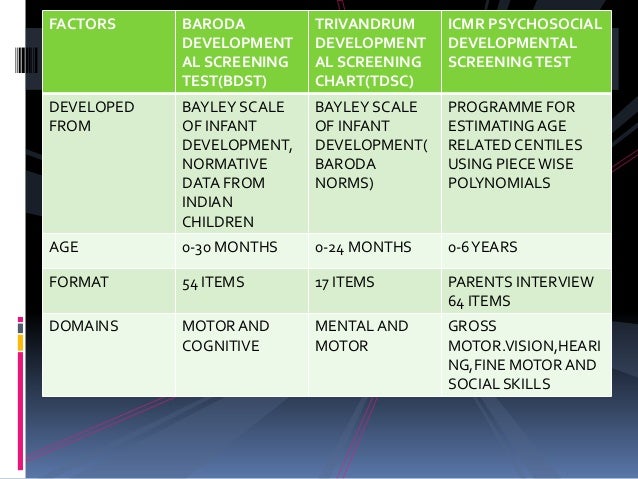 | FACTORS | BARODA DEVELOPMENTAL SCREENING TEST(BDST) | TRIVANDRUM DEVELOPMENTAL SCREENING CHART(TDSC) | ICMR PSYCHOSOCIAL DEVELOPMENTAL SCREENING TEST |
|---|---|---|---|
| DEVELOPED FROM | BAYLEY SCALE OF INFANT DEVELOPMENT, NORMATIVE DATA FROM INDIAN CHILDREN | BAYLEY SCALE OF INFANT DEVELOPMENT( BARODA NORMS) | PROGRAMME FOR ESTIMATING AGE RELATED CENTILES USING PIECE WISE POLYNOMIALS |
| AGE | 0-30 MONTHS | 0-24 MONTHS | 0-6 YEARS |
| FORMAT | 54 ITEMS | 17 ITEMS | PARENTS INTERVIEW 64 ITEMS |
| DOMAINS | MOTOR AND COGNITIVE | MENTAL AND MOTOR | GROSS MOTOR.VISION,HEARING,FINE MOTOR AND SOCIAL SKILLS |